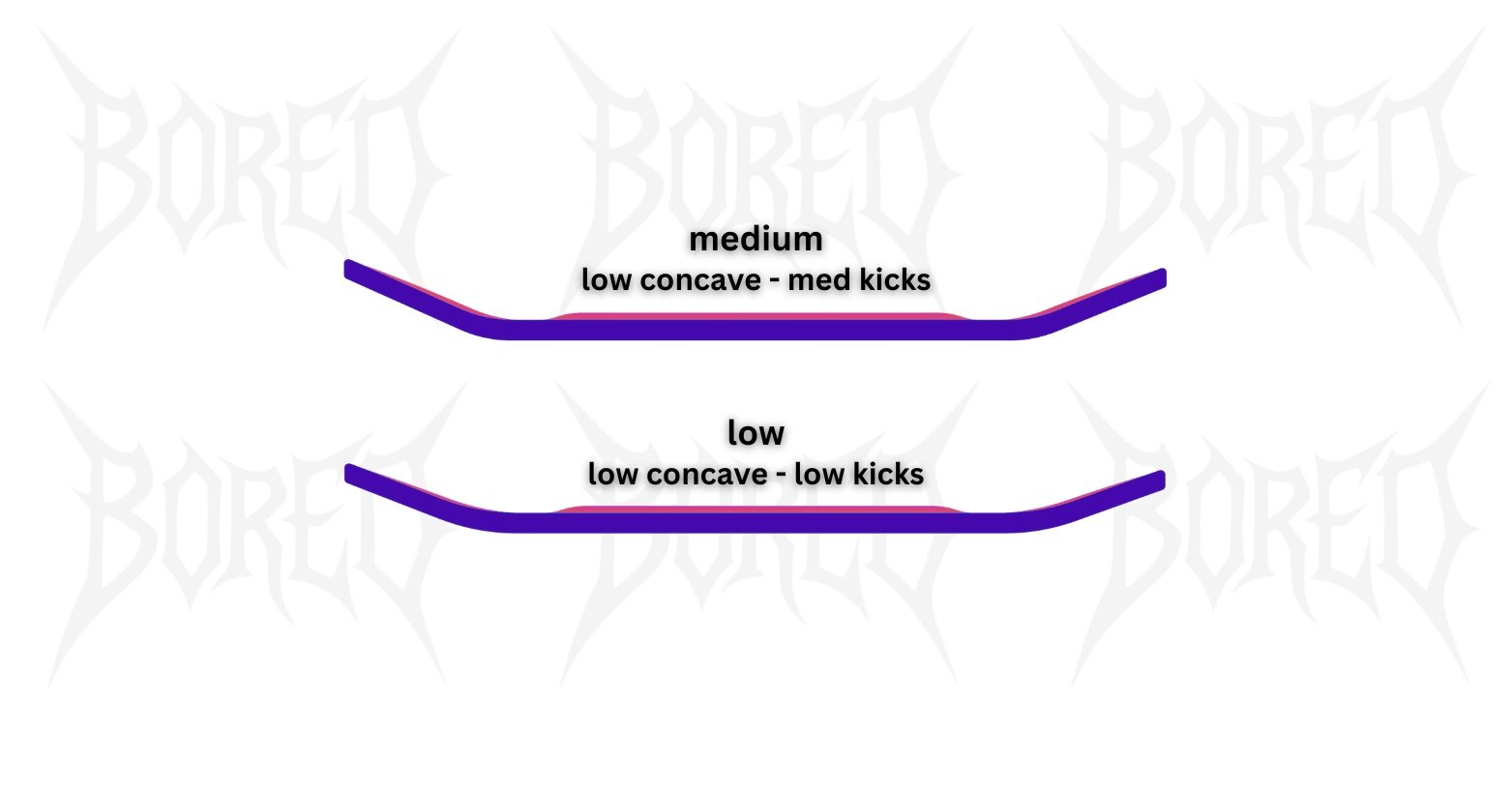 BORED BORED BORED

medium
low concave - med kicks

BORED BORED BORED

low
low concave - low kicks